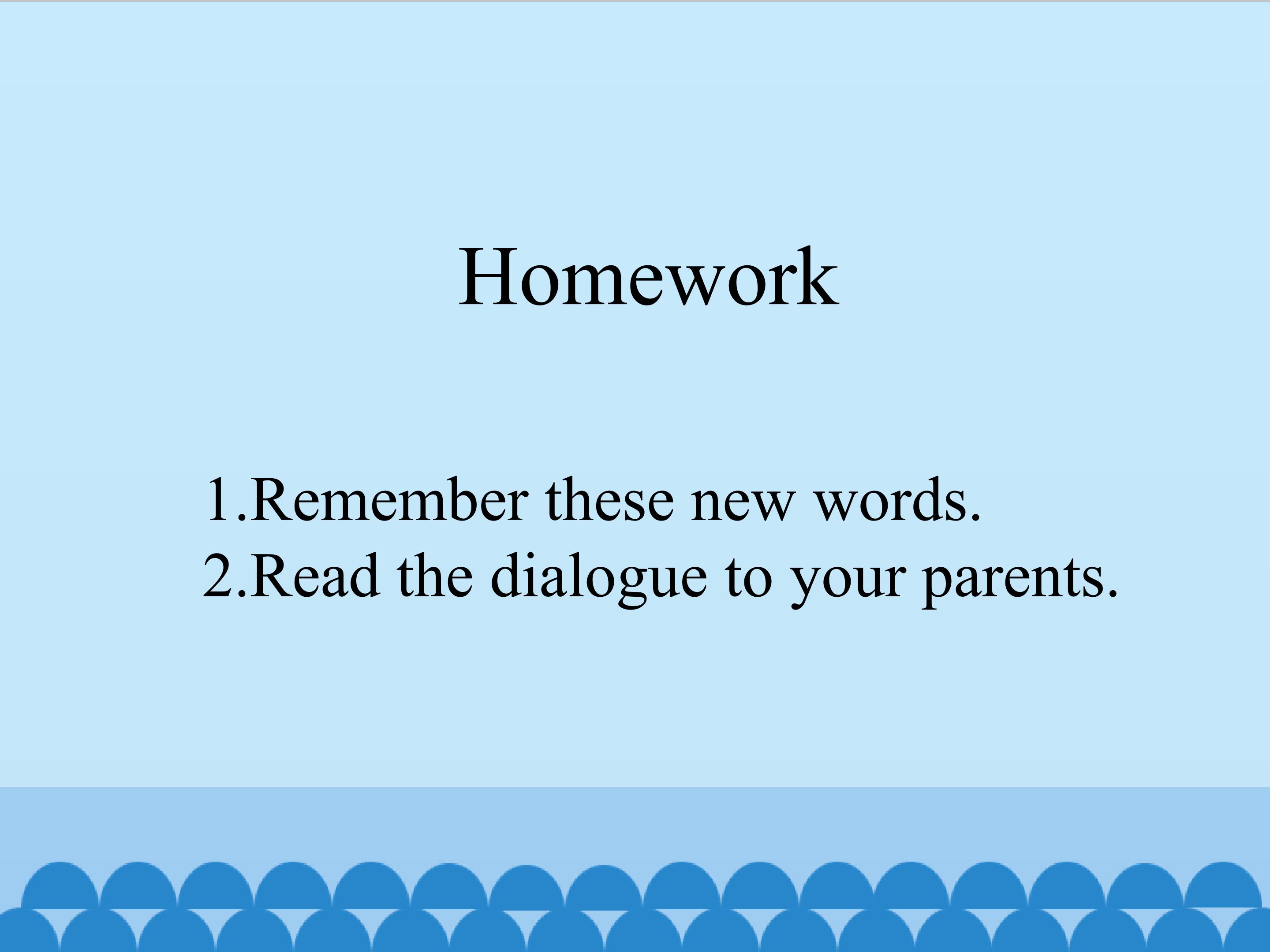 Homework

1.Remember these new words.
2.Read the dialogue to your parents.